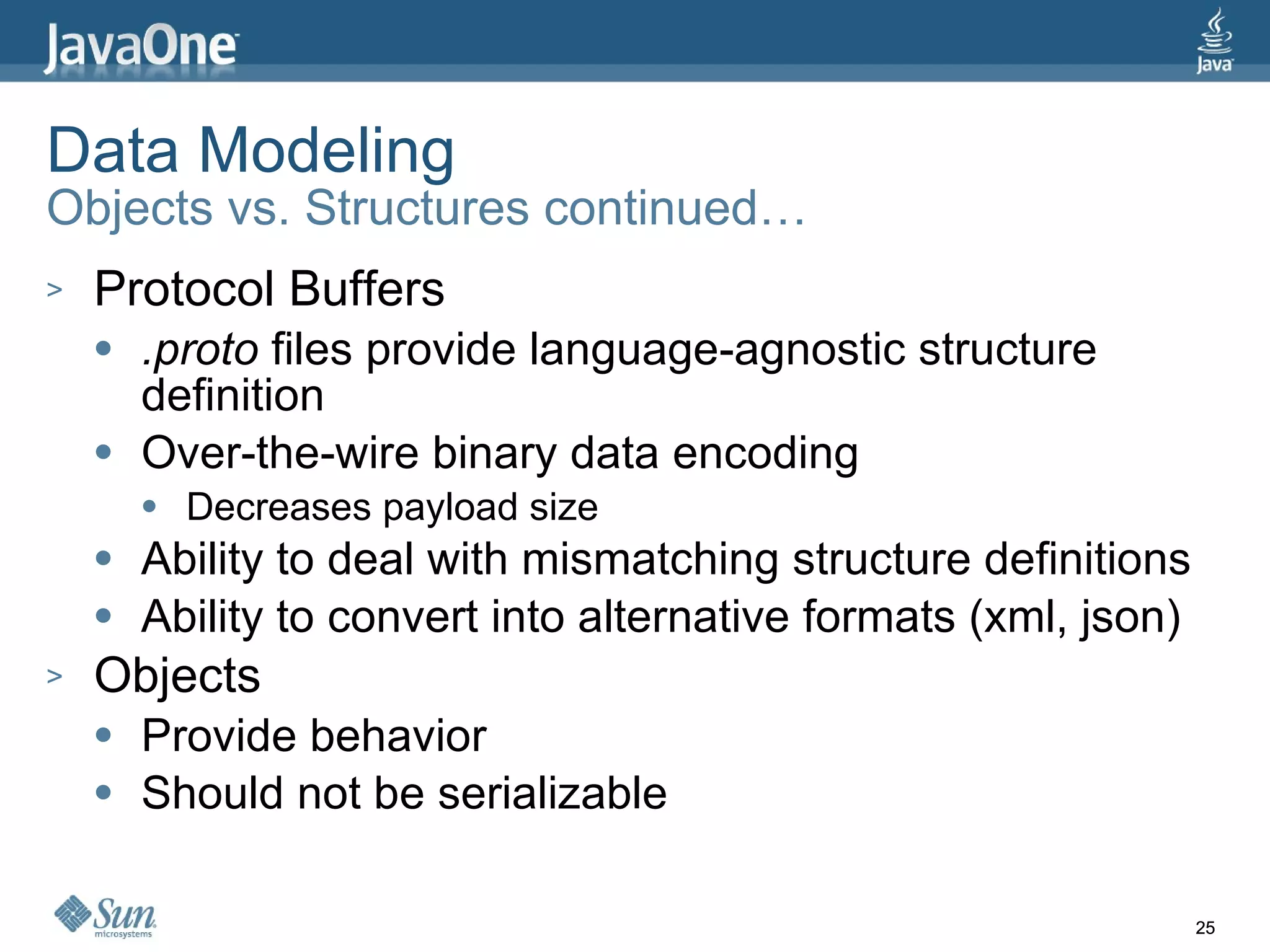 JavaOne

Java

Data Modeling
Objects vs. Structures continued…

> Protocol Buffers
• .proto files provide language-agnostic structure definition
• Over-the-wire binary data encoding
• Decreases payload size
• Ability to deal with mismatching structure definitions
• Ability to convert into alternative formats (xml, json)
> Objects
• Provide behavior
• Should not be serializable

Sun microsystems

25